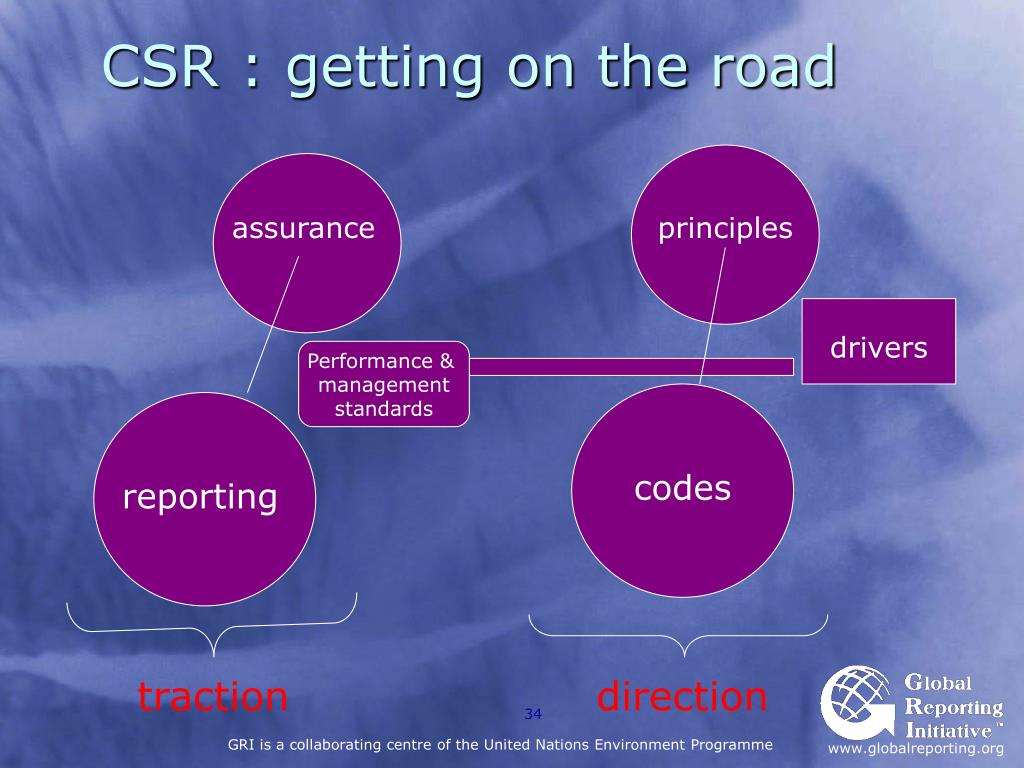 CSR : getting on the road

assurance

principles

drivers

Performance & management standards

reporting

codes

traction

direction

34

GRI is a collaborating centre of the United Nations Environment Programme

Global Reporting Initiative™

www.globalreporting.org